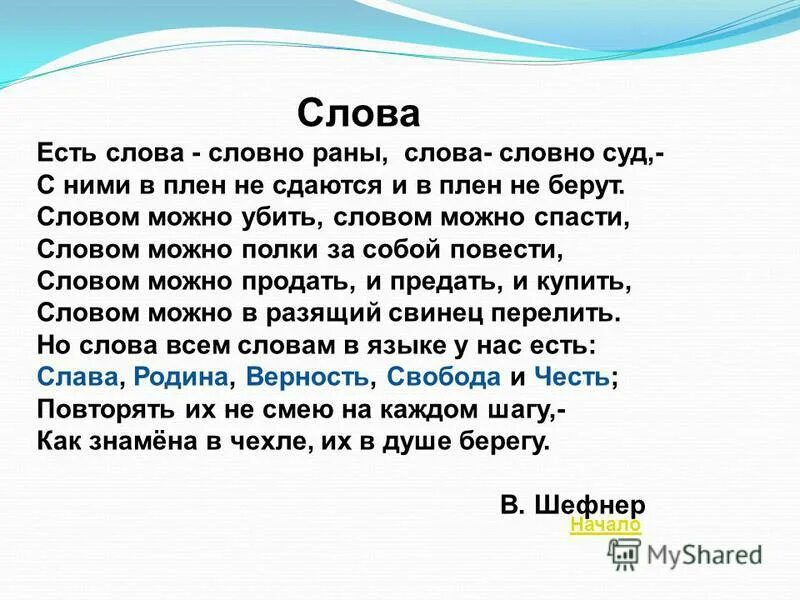 Слова

Есть слова - словно раны, слова- словно суд,-
С ними в плен не сдаются и в плен не берут.
Словом можно убить, словом можно спасти,
Словом можно полки за собой повести,
Словом можно продать, и предать, и купить,
Словом можно в разящий свинец перелить.
Но слова всем словам в языке у нас есть:
Слава, Родина, Верность, Свобода и Честь;
Повторять их не смею на каждом шагу,-
Как знамёна в чехле, их в душе берегу.

В. Шефнер

Начало

MyShared